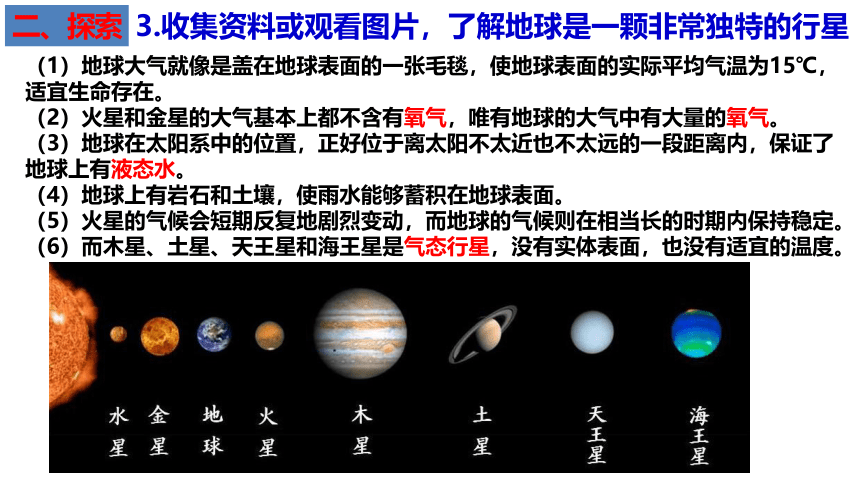 二、探索 3.收集资料或观看图片，了解地球是一颗非常独特的行星

（1）地球大气就像是盖在地球表面的一张毛毯，使地球表面的实际平均气温为15℃，适宜生命存在。
（2）火星和金星的大气基本上都不含有氧气，唯有地球的大气中有大量的氧气。
（3）地球在太阳系中的位置，正好位于离太阳不太近也不太远的一段距离内，保证了地球上有液态水。
（4）地球上有岩石和土壤，使雨水能够蓄积在地球表面。
（5）火星的气候会短期反复地剧烈变动，而地球的气候则在相当长的时期内保持稳定。
（6）而木星、土星、天王星和海王星是气态行星，没有实体表面，也没有适宜的温度。

水星 金星 地球 火星 木星 土星 天王星 海王星